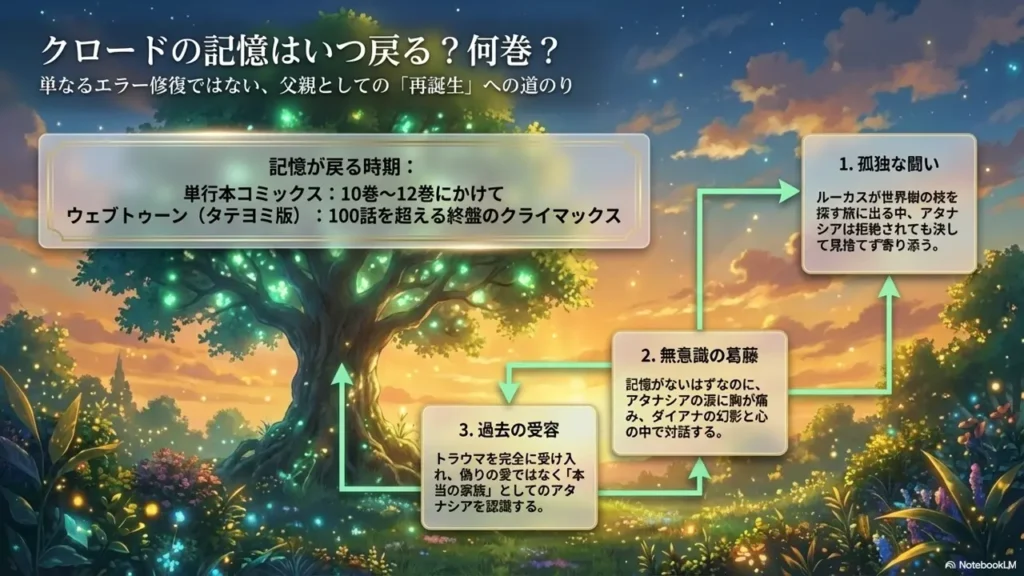 クロードの記憶はいつ戻る？何巻？

単なるエラー修復ではない、父親としての「再誕生」への道のり

記憶が戻る時期：
単行本コミックス：10巻〜12巻にかけて
ウェブトゥーン（タテヨミ版）：100話を超える終盤のクライマックス

1. 孤独な闘い

ルーカスが世界樹の枝を探す旅に出る中、アタナシアは拒絶されても決して見捨てず寄り添う。

2. 無意識の葛藤

記憶がないはずなのに、アタナシアの涙に胸が痛み、ダイアナの幻影と心の中で対話する。

3. 過去の受容

トラウマを完全に受け入れ、偽りの愛ではなく「本当の家族」としてのアタナシアを認識する。

NotebookLM